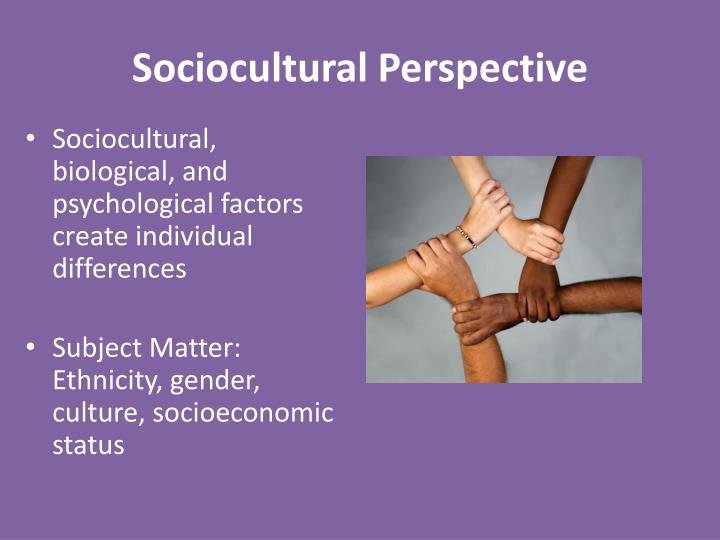 Sociocultural Perspective

• Sociocultural, biological, and psychological factors create individual differences

• Subject Matter: Ethnicity, gender, culture, socioeconomic status